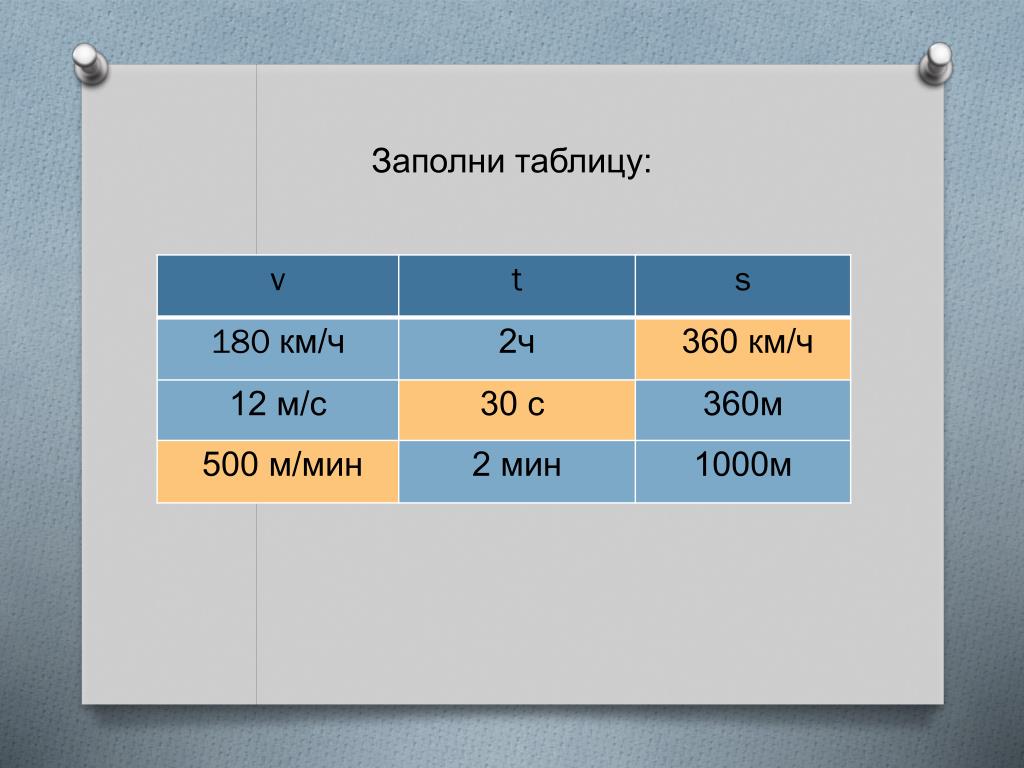 Заполни таблицу:

| v | t | s |
|---|---|---|
| 180 км/ч | 2ч | 360 км/ч |
| 12 м/с | 30 с | 360м |
| 500 м/мин | 2 мин | 1000м |